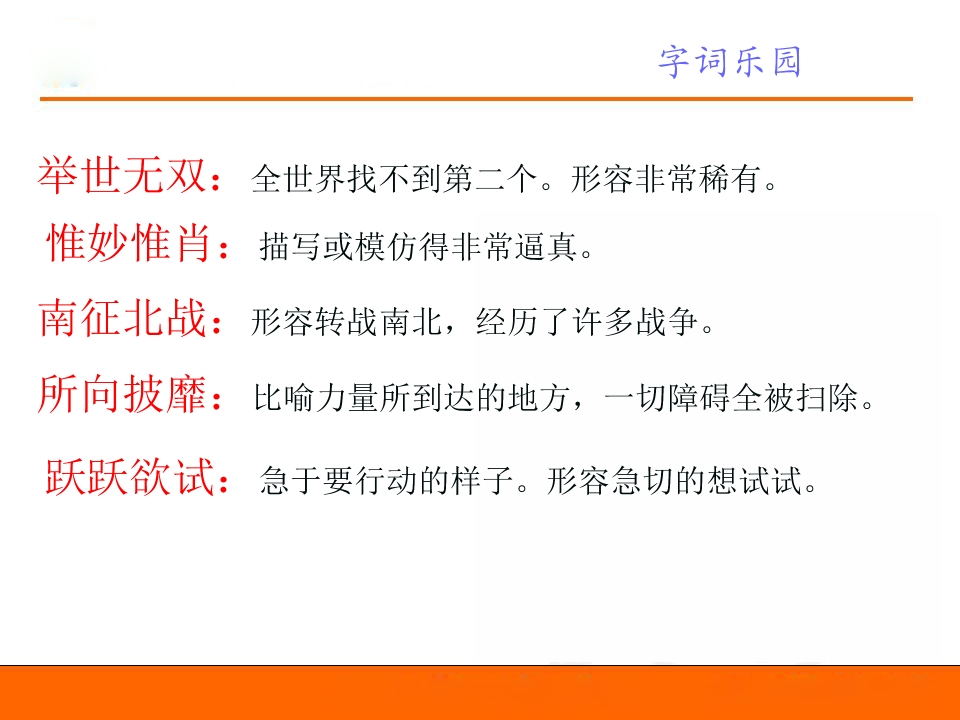 字词乐园

举世无双：全世界找不到第二个。形容非常稀有。

惟妙惟肖：描写或模仿得非常逼真。

南征北战：形容转战南北，经历了许多战争。

所向披靡：比喻力量所到达的地方，一切障碍全被扫除。

跃跃欲试：急于要行动的样子。形容急切的想试试。